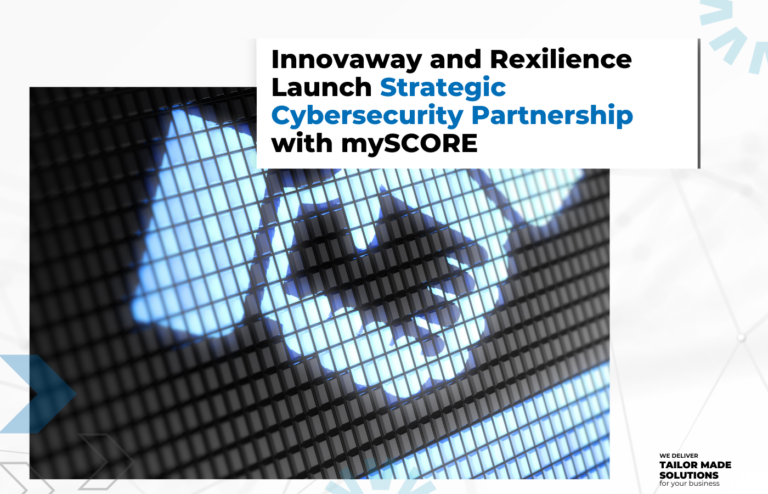 Innovaway and Rexilience Launch Strategic Cybersecurity Partnership with mySCORE

WE DELIVER
TAILOR MADE SOLUTIONS
for your business